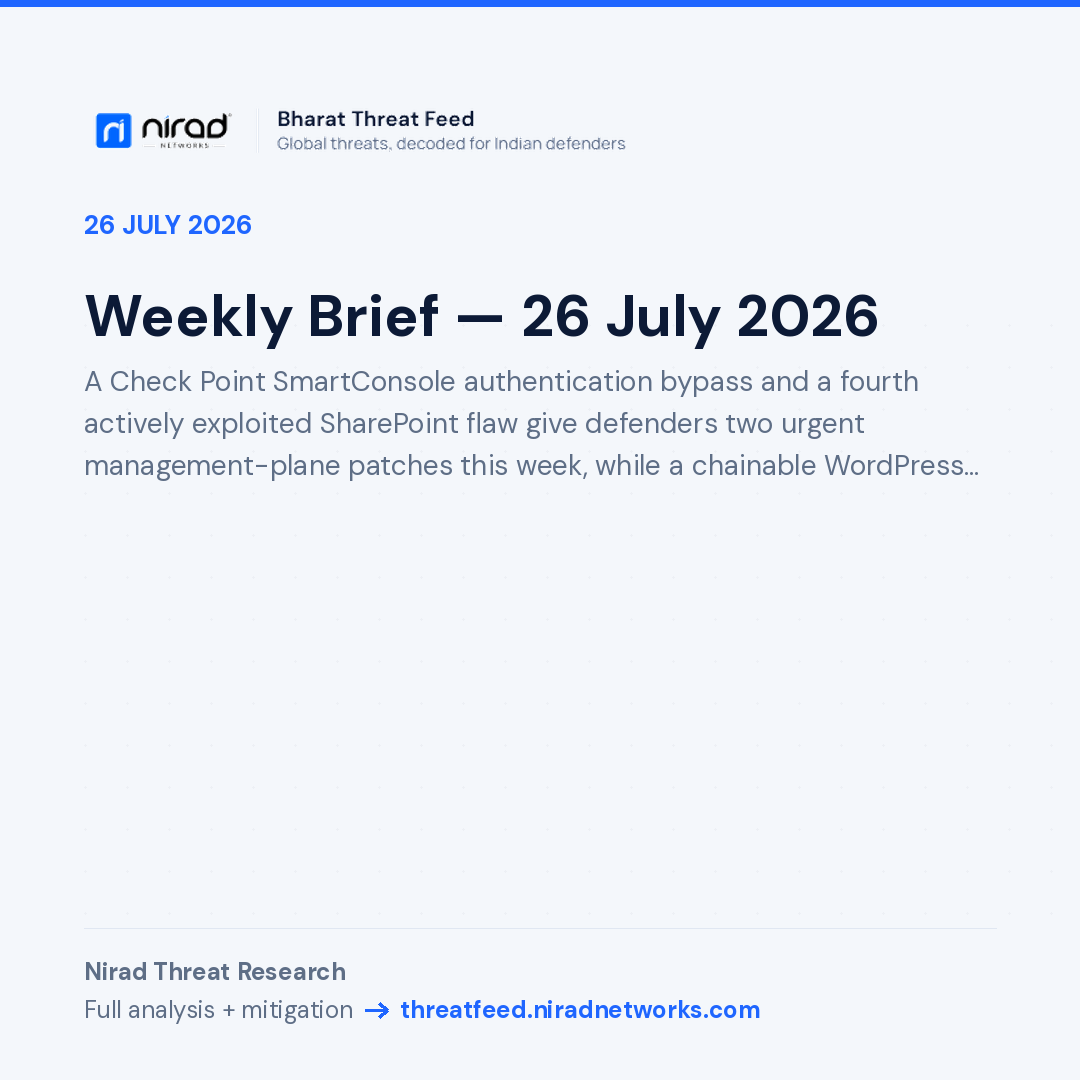 nirad
NETWORKS

Bharat Threat Feed
Global threats, decoded for Indian defenders

26 JULY 2026

Weekly Brief — 26 July 2026

A Check Point SmartConsole authentication bypass and a fourth actively exploited SharePoint flaw give defenders two urgent management-plane patches this week, while a chainable WordPress...

Nirad Threat Research
Full analysis + mitigation → threatfeed.niradnetworks.com